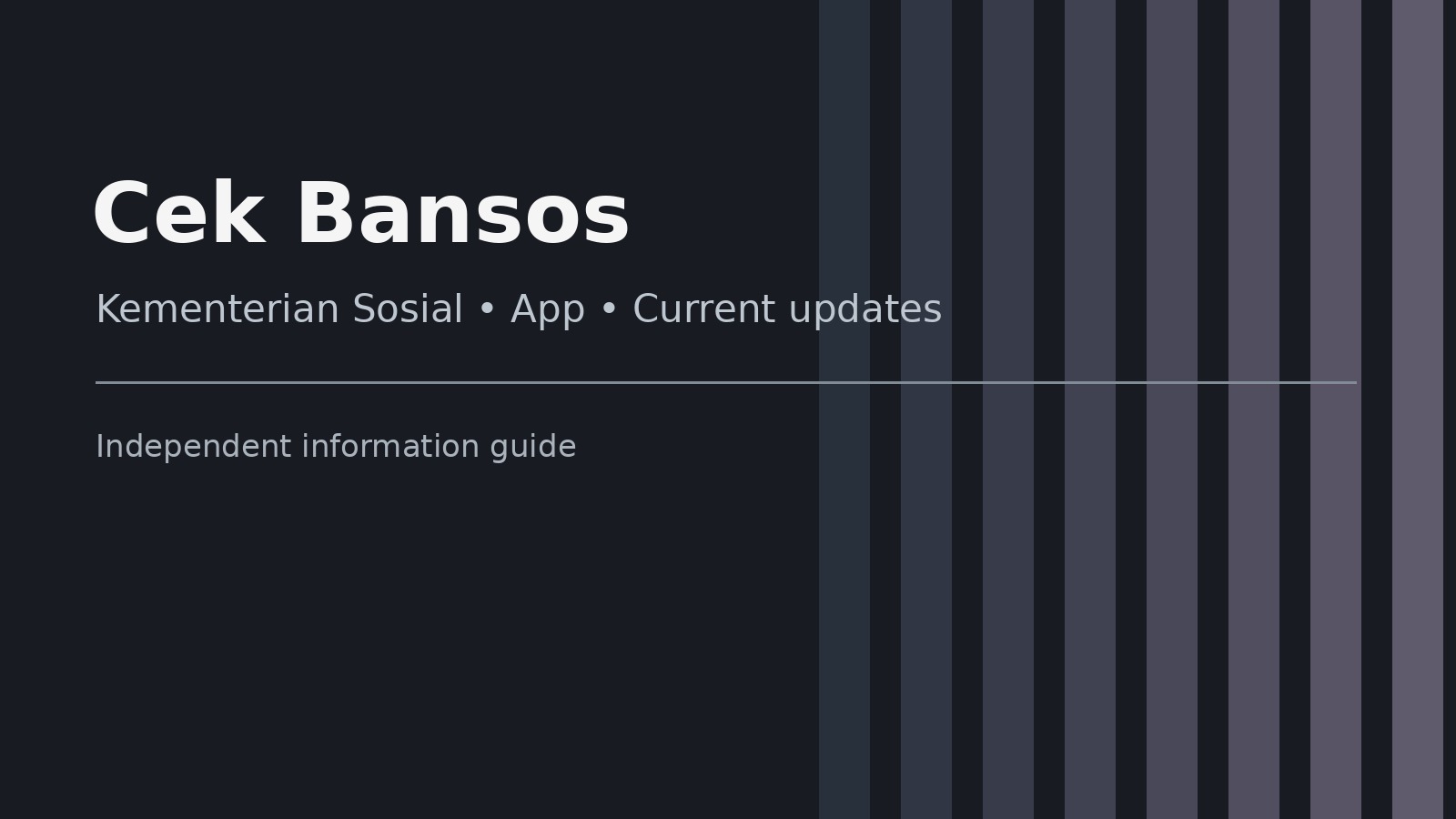 Cek Bansos

Kementerian Sosial • App • Current updates

Independent information guide